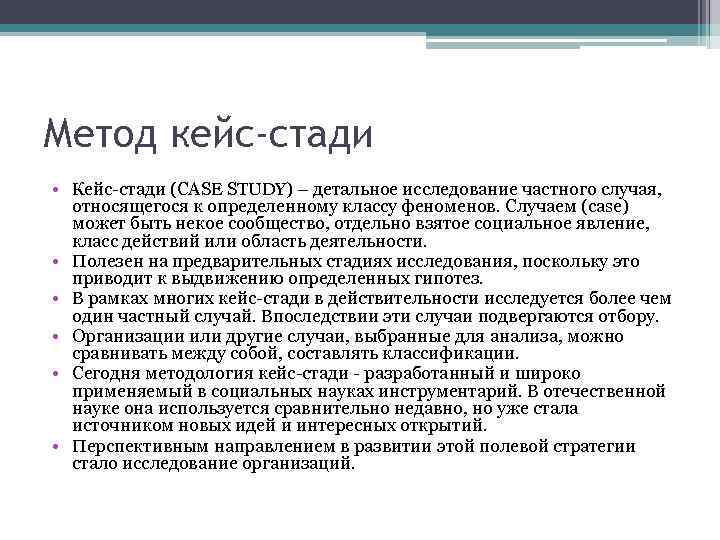 Метод кейс-стади

• Кейс-стади (CASE STUDY) – детальное исследование частного случая, относящегося к определенному классу феноменов. Случаем (case) может быть некое сообщество, отдельно взятое социальное явление, класс действий или область деятельности.
• Полезен на предварительных стадиях исследования, поскольку это приводит к выдвижению определенных гипотез.
• В рамках многих кейс-стади в действительности исследуется более чем один частный случай. Впоследствии эти случаи подвергаются отбору.
• Организации или другие случаи, выбранные для анализа, можно сравнивать между собой, составлять классификации.
• Сегодня методология кейс-стади - разработанный и широко применяемый в социальных науках инструментарий. В отечественной науке она используется сравнительно недавно, но уже стала источником новых идей и интересных открытий.
• Перспективным направлением в развитии этой полевой стратегии стало исследование организаций.